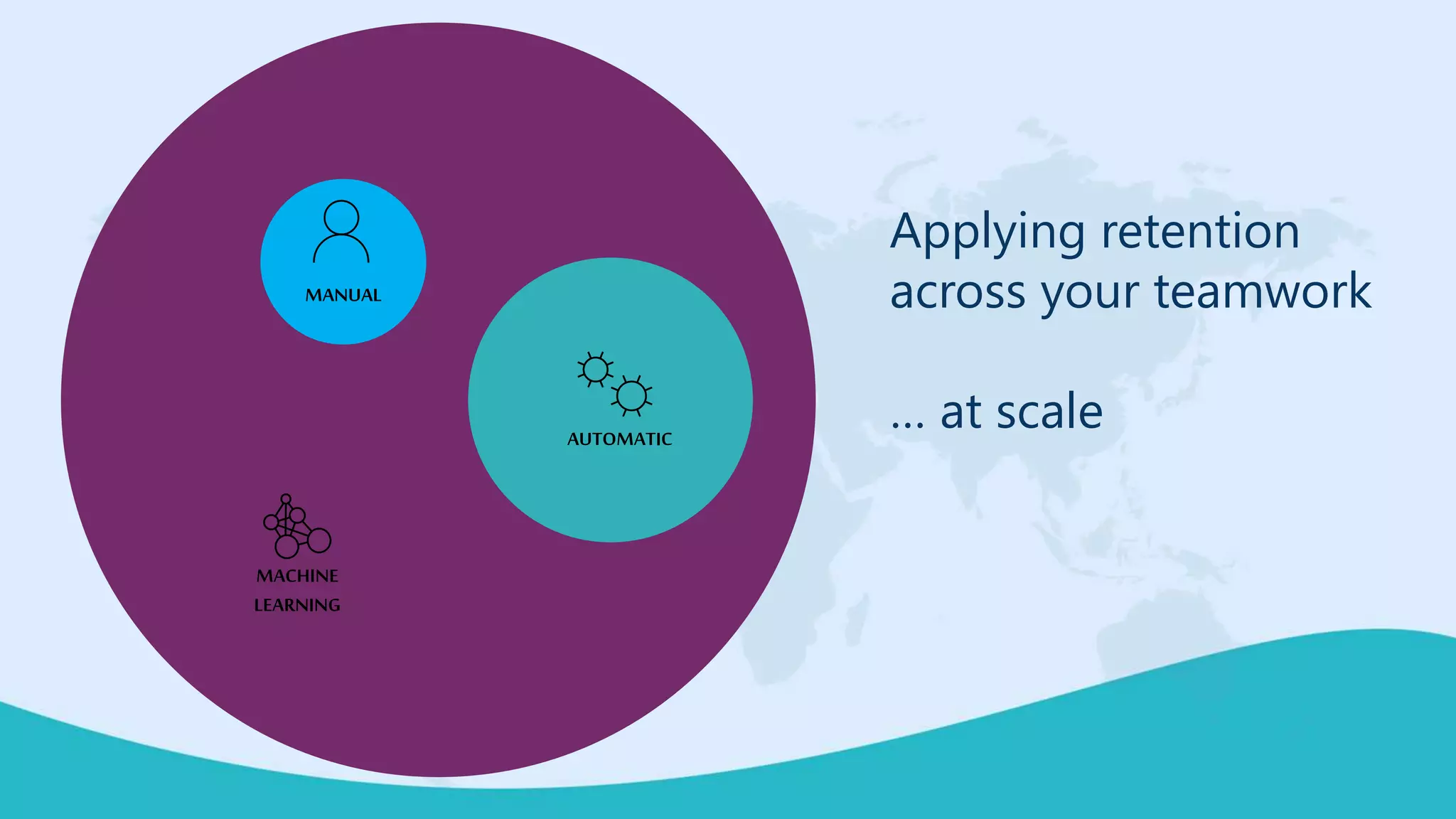 MANUAL

AUTOMATIC

MACHINE LEARNING

Applying retention across your teamwork

... at scale